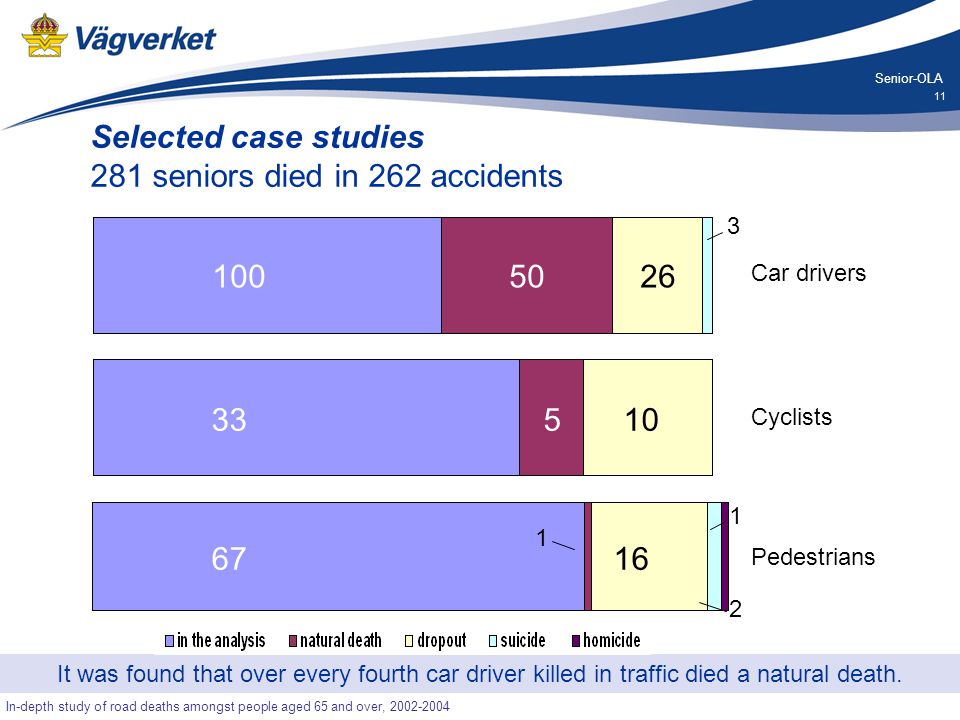 Vägverket

Senior-OLA
11

Selected case studies
281 seniors died in 262 accidents

100 50 26 3 Car drivers

33 5 10 Cyclists

67 1 16 1 2 Pedestrians

in the analysis natural death dropout suicide homicide

It was found that over every fourth car driver killed in traffic died a natural death.

In-depth study of road deaths amongst people aged 65 and over, 2002-2004